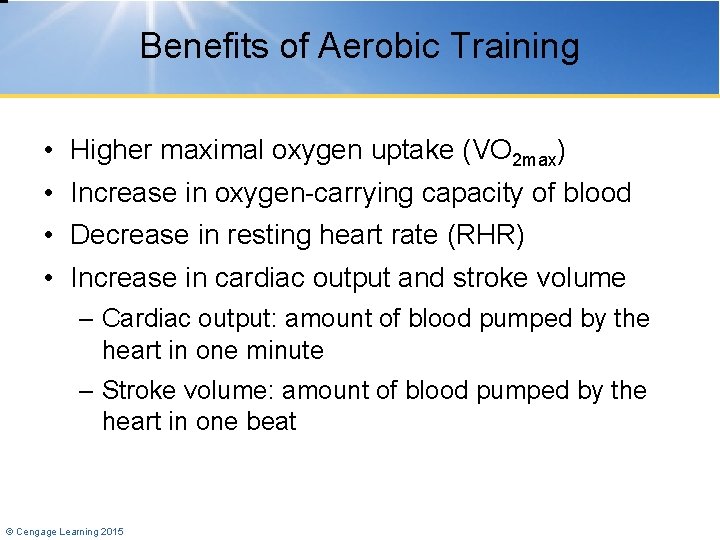 Benefits of Aerobic Training

• Higher maximal oxygen uptake ($VO_{2max}$)
• Increase in oxygen-carrying capacity of blood
• Decrease in resting heart rate (RHR)
• Increase in cardiac output and stroke volume
– Cardiac output: amount of blood pumped by the heart in one minute
– Stroke volume: amount of blood pumped by the heart in one beat

© Cengage Learning 2015